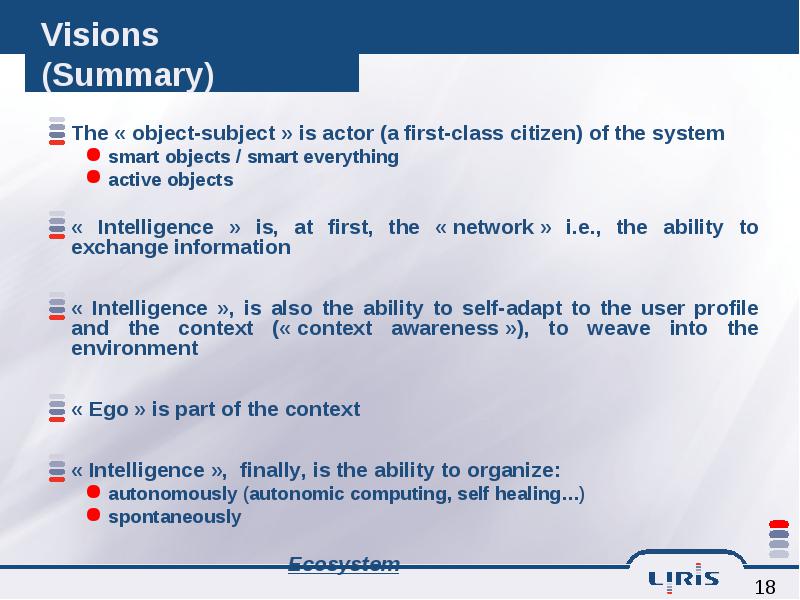 Visions (Summary)

The « object-subject » is actor (a first-class citizen) of the system
smart objects / smart everything
active objects

« Intelligence » is, at first, the « network » i.e., the ability to exchange information

« Intelligence », is also the ability to self-adapt to the user profile and the context (« context awareness »), to weave into the environment

« Ego » is part of the context

« Intelligence », finally, is the ability to organize:
autonomously (autonomic computing, self healing…)
spontaneously

Ecosystem

LIRIS

18